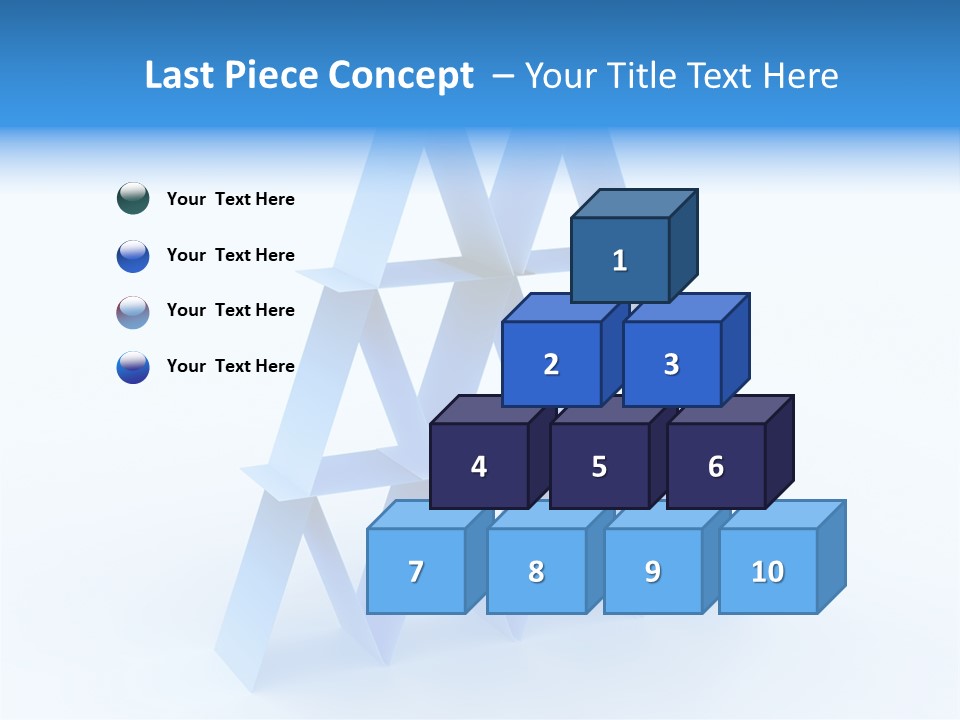 Last Piece Concept – Your Title Text Here

Your Text Here

Your Text Here

Your Text Here

Your Text Here

1

2 3

4 5 6

7 8 9 10